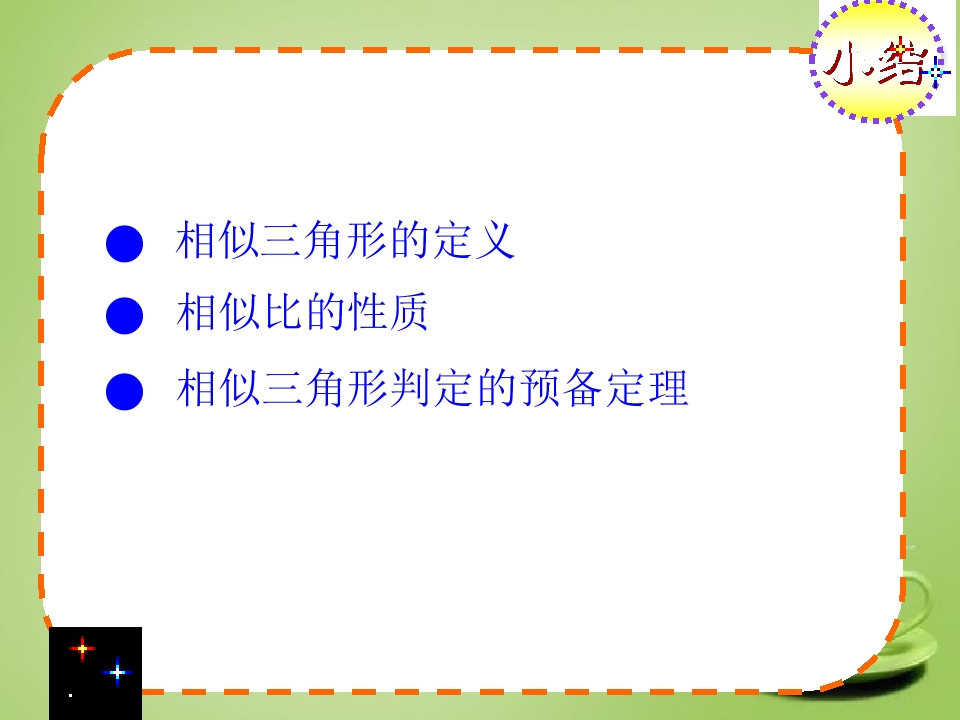 小结

• 相似三角形的定义

• 相似比的性质

• 相似三角形判定的预备定理